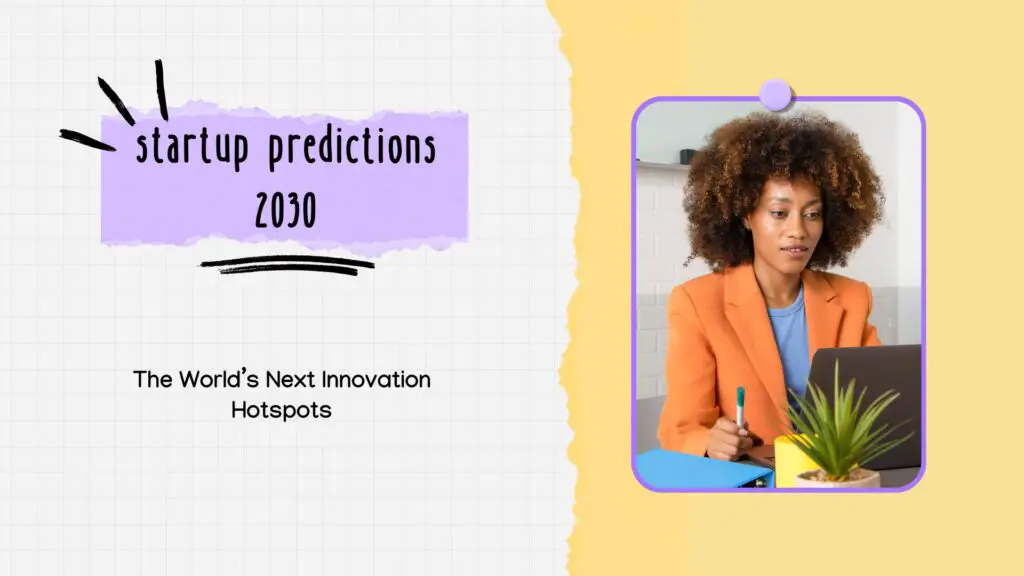 startup predictions 2030

The World's Next Innovation Hotspots